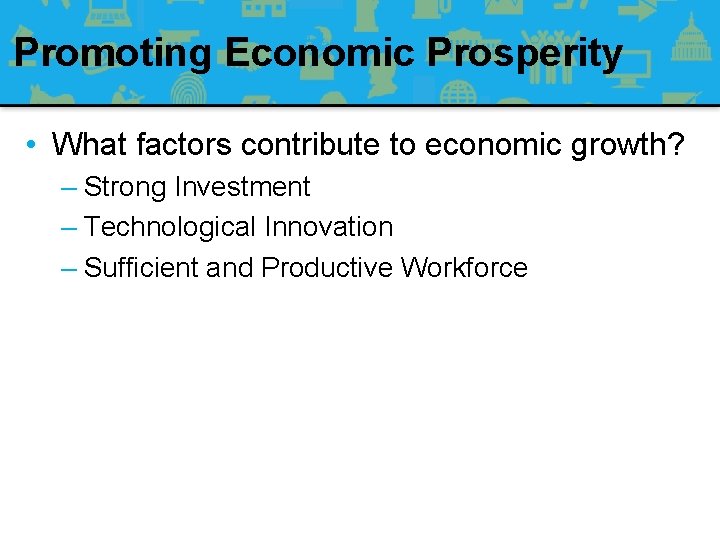 Promoting Economic Prosperity

• What factors contribute to economic growth?
– Strong Investment
– Technological Innovation
– Sufficient and Productive Workforce